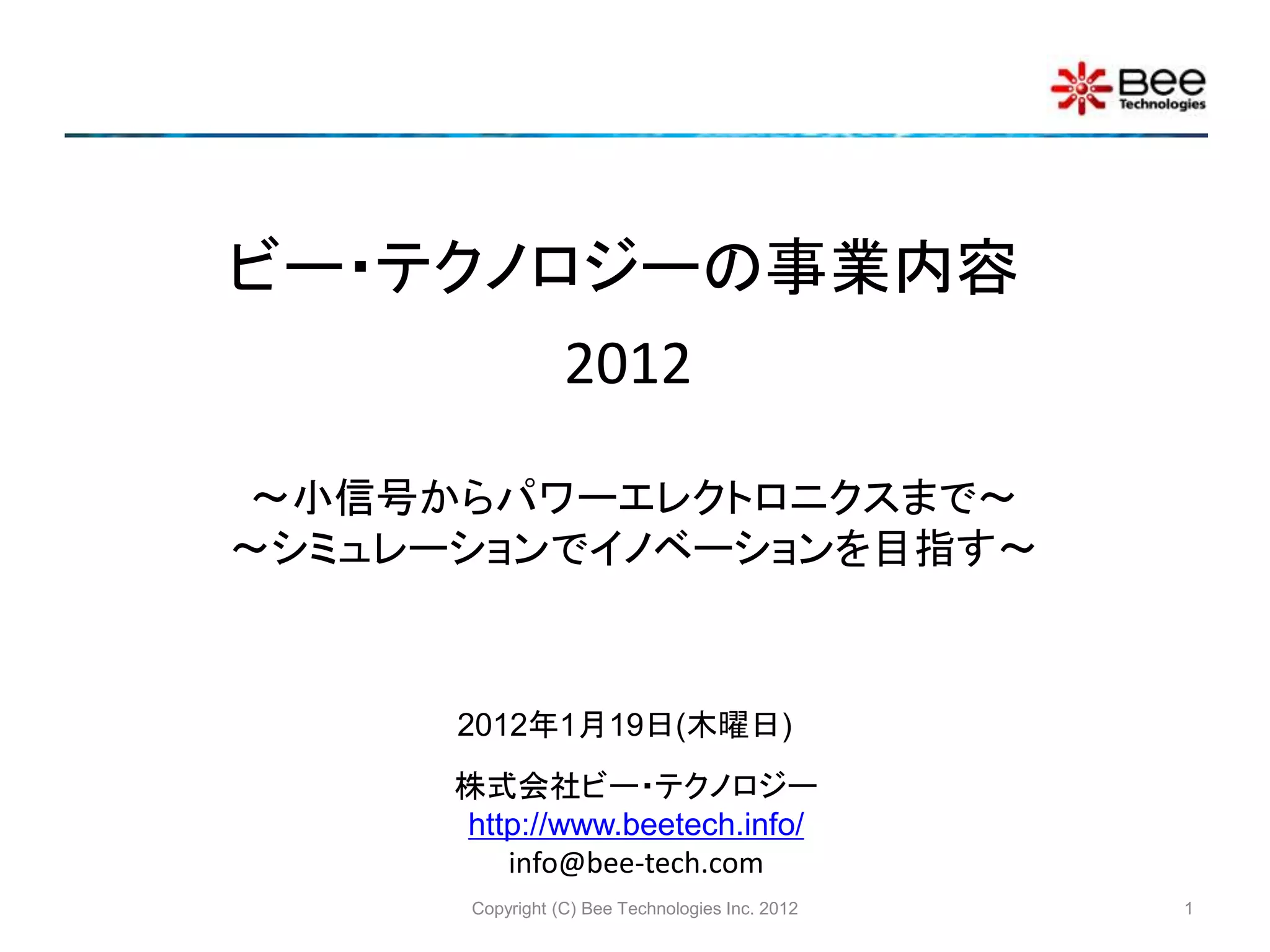 Bee Technologies

ビー･テクノロジーの事業内容
2012

～小信号からパワーエレクトロニクスまで～
～シミュレーションでイノベーションを目指す～

2012年1月19日(木曜日)

株式会社ビー･テクノロジー
http://www.beetech.info/
info@bee-tech.com

Copyright (C) Bee Technologies Inc. 2012

1